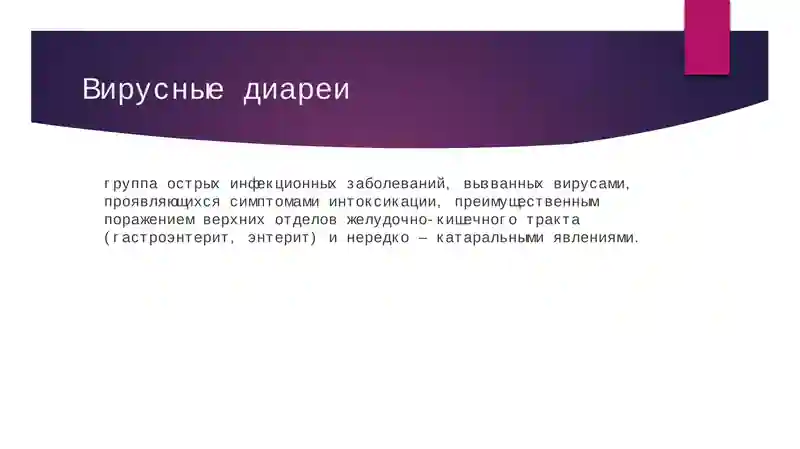 Вирусные диареи

группа острых инфекционных заболеваний, вызванных вирусами, проявляющихся симптомами интоксикации, преимущественным поражением верхних отделов желудочно-кишечного тракта (гастроэнтерит, энтерит) и нередко — катаральными явлениями.